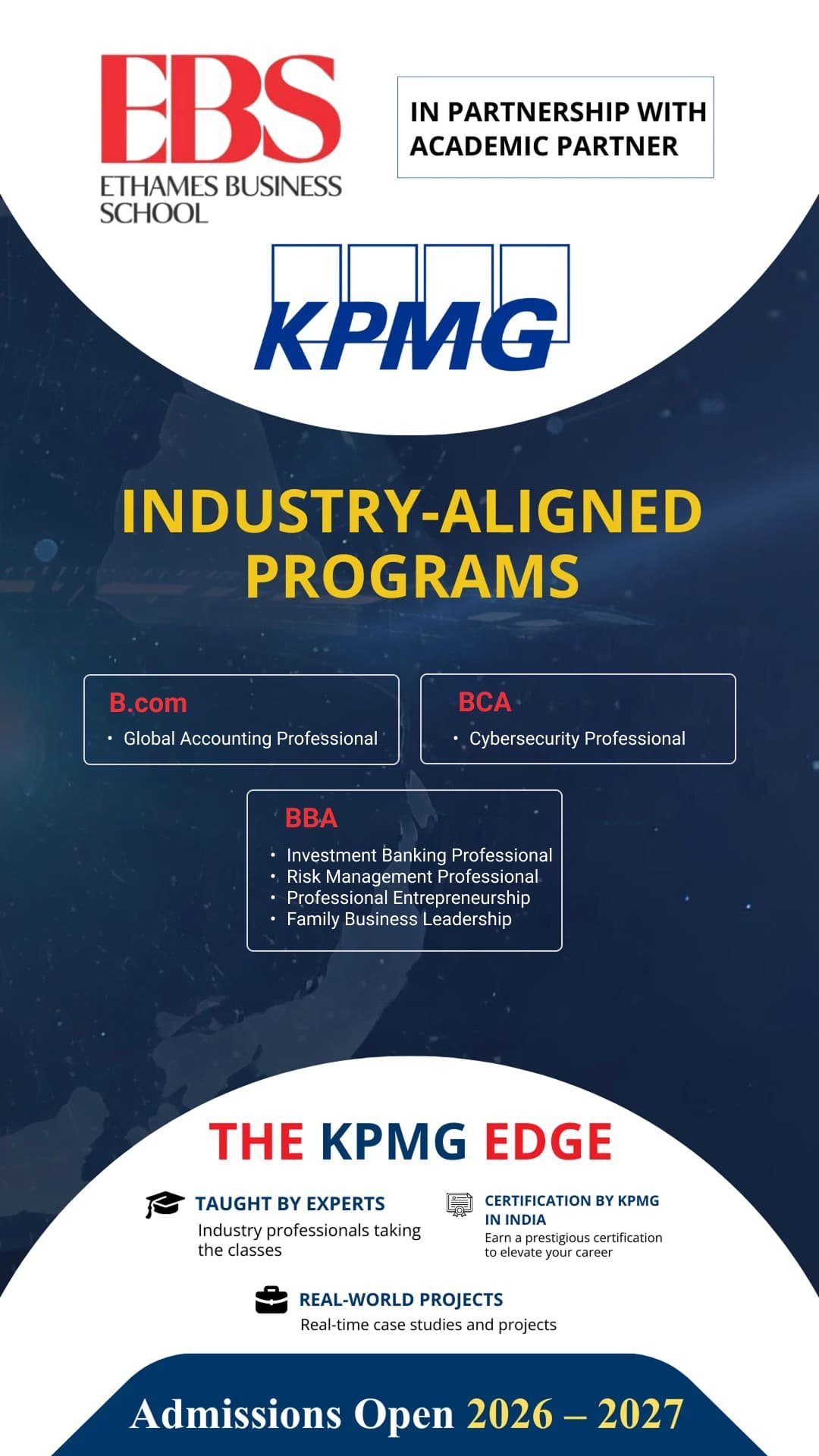 EBS
ETHAMES BUSINESS SCHOOL

IN PARTNERSHIP WITH ACADEMIC PARTNER

KPMG

INDUSTRY-ALIGNED PROGRAMS

B.com
• Global Accounting Professional

BCA
• Cybersecurity Professional

BBA
• Investment Banking Professional
• Risk Management Professional
• Professional Entrepreneurship
• Family Business Leadership

THE KPMG EDGE

TAUGHT BY EXPERTS
Industry professionals taking the classes

CERTIFICATION BY KPMG IN INDIA
Earn a prestigious certification to elevate your career

REAL-WORLD PROJECTS
Real-time case studies and projects

Admissions Open 2026 – 2027